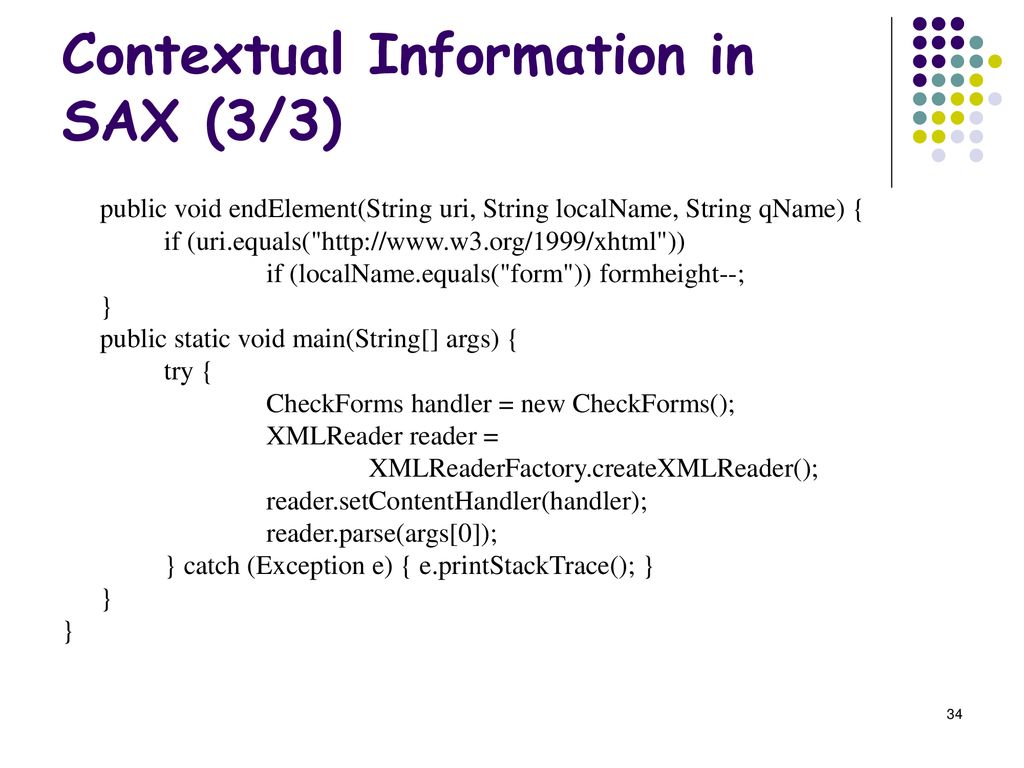 Contextual Information in SAX (3/3)

public void endElement(String uri, String localName, String qName) {
if (uri.equals("http://www.w3.org/1999/xhtml"))
if (localName.equals("form")) formheight--;
}
public static void main(String[] args) {
try {
CheckForms handler = new CheckForms();
XMLReader reader =
XMLReaderFactory.createXMLReader();
reader.setContentHandler(handler);
reader.parse(args[0]);
} catch (Exception e) { e.printStackTrace(); }
}
}

34